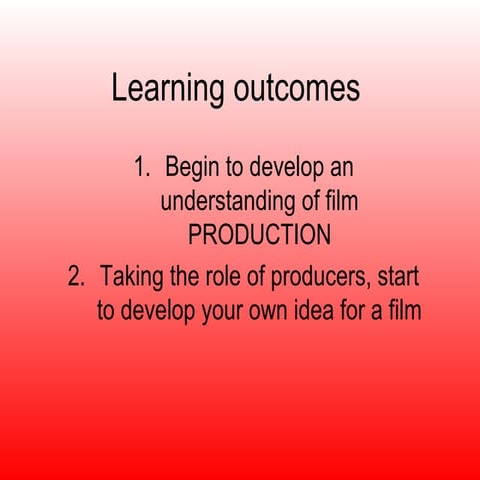 Learning outcomes

1. Begin to develop an understanding of film PRODUCTION
2. Taking the role of producers, start to develop your own idea for a film